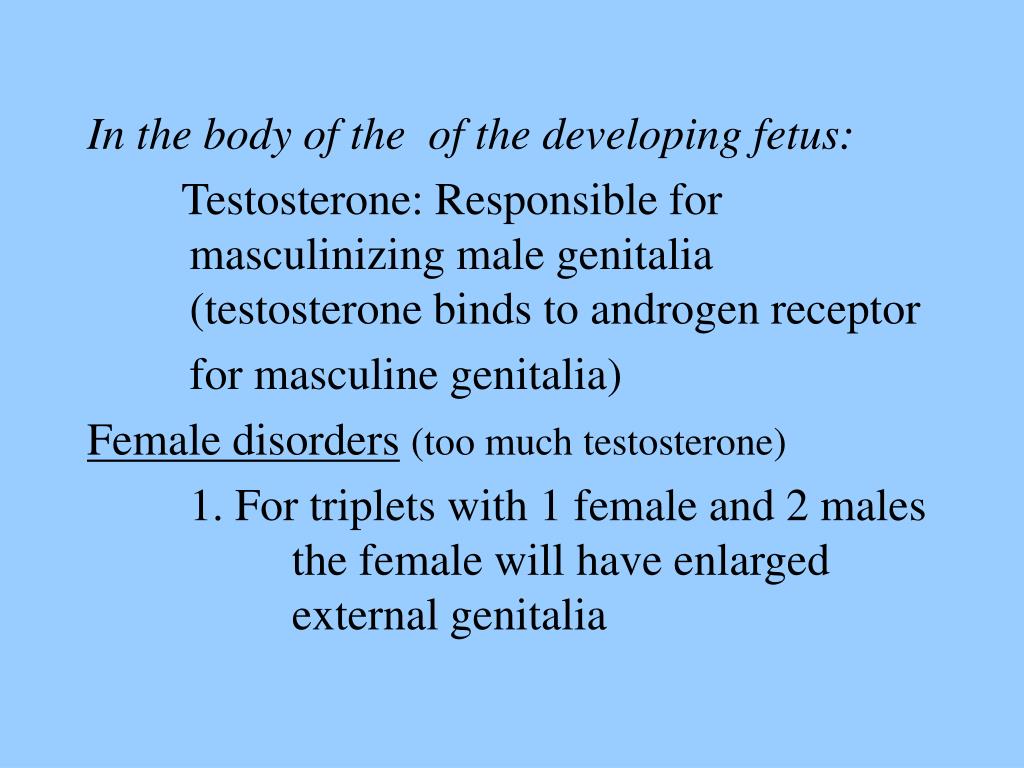 In the body of the of the developing fetus:

Testosterone: Responsible for masculinizing male genitalia (testosterone binds to androgen receptor for masculine genitalia)

Female disorders (too much testosterone)

1. For triplets with 1 female and 2 males the female will have enlarged external genitalia